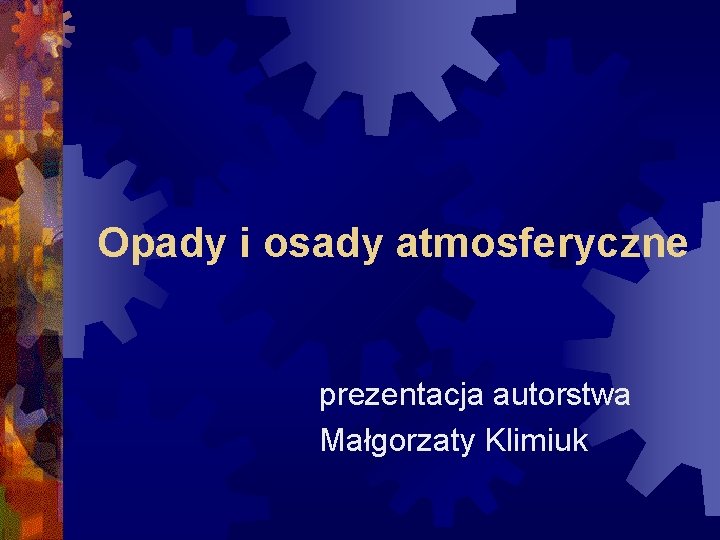 Opady i osady atmosferyczne

prezentacja autorstwa
Małgorzaty Klimiuk